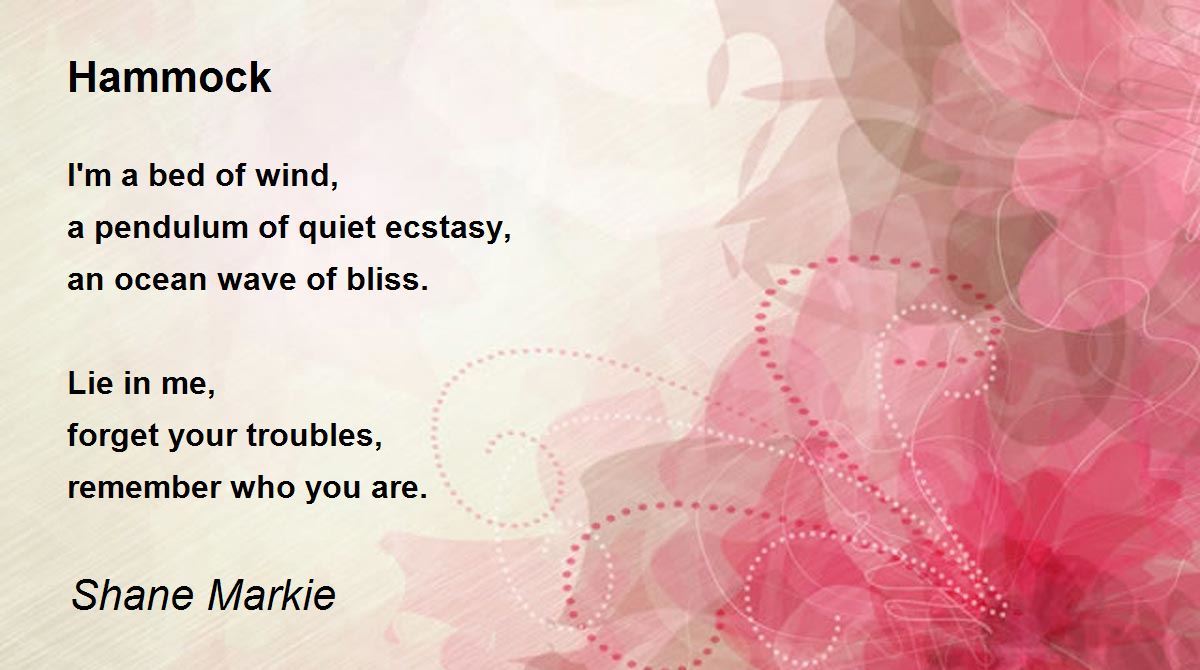 Hammock

I'm a bed of wind,
a pendulum of quiet ecstasy,
an ocean wave of bliss.

Lie in me,
forget your troubles,
remember who you are.

Shane Markie